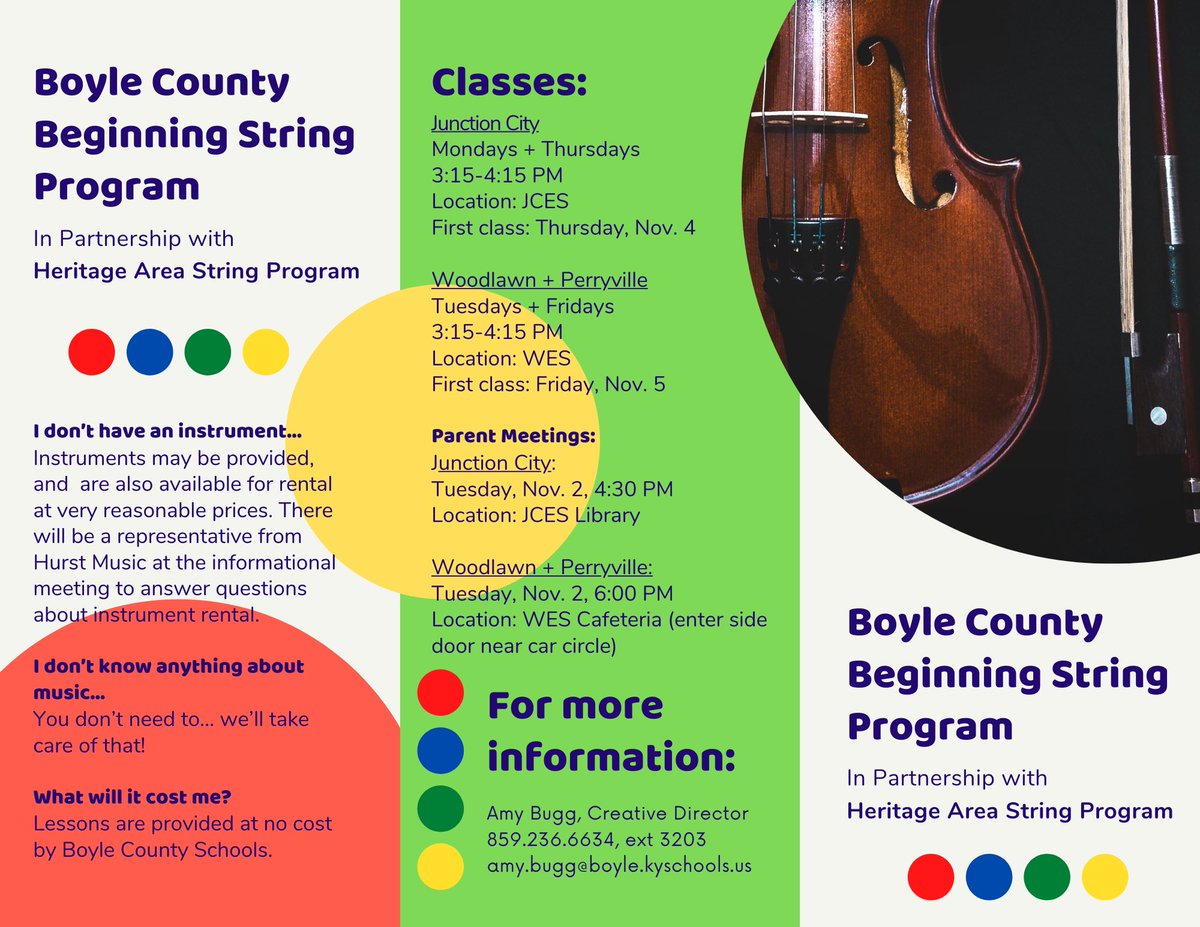 Boyle County Beginning String Program

In Partnership with
Heritage Area String Program

I don't have an instrument...
Instruments may be provided, and are also available for rental at very reasonable prices. There will be a representative from Hurst Music at the informational meeting to answer questions about instrument rental.

I don't know anything about music...
You don't need to... we'll take care of that!

What will it cost me?
Lessons are provided at no cost by Boyle County Schools.

Classes:
Junction City
Mondays + Thursdays
3:15-4:15 PM
Location: JCES
First class: Thursday, Nov. 4

Woodlawn + Perryville
Tuesdays + Fridays
3:15-4:15 PM
Location: WES
First class: Friday, Nov. 5

Parent Meetings:
Junction City:
Tuesday, Nov. 2, 4:30 PM
Location: JCES Library

Woodlawn + Perryville:
Tuesday, Nov. 2, 6:00 PM
Location: WES Cafeteria (enter side door near car circle)

For more information:
Amy Bugg, Creative Director
859.236.6634, ext 3203
amy.bugg@boyle.kyschools.us

Boyle County Beginning String Program

In Partnership with
Heritage Area String Program